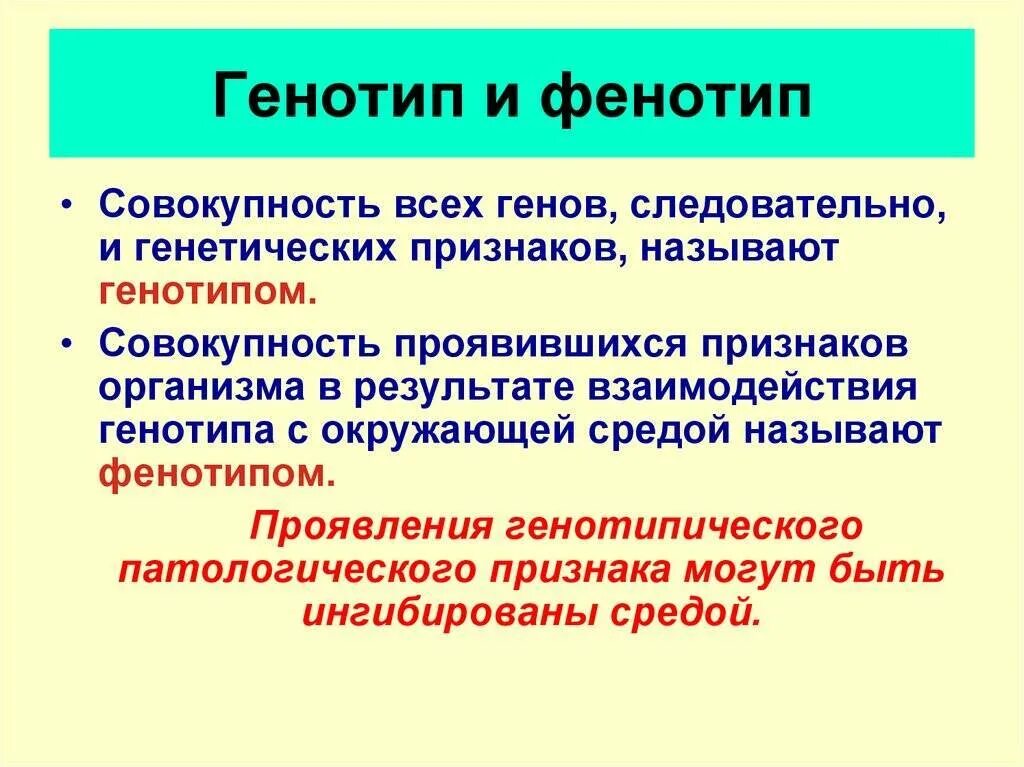 Генотип и фенотип

• Совокупность всех генов, следовательно, и генетических признаков, называют генотипом.

• Совокупность проявившихся признаков организма в результате взаимодействия генотипа с окружающей средой называют фенотипом.

Проявления генотипического патологического признака могут быть ингибированы средой.